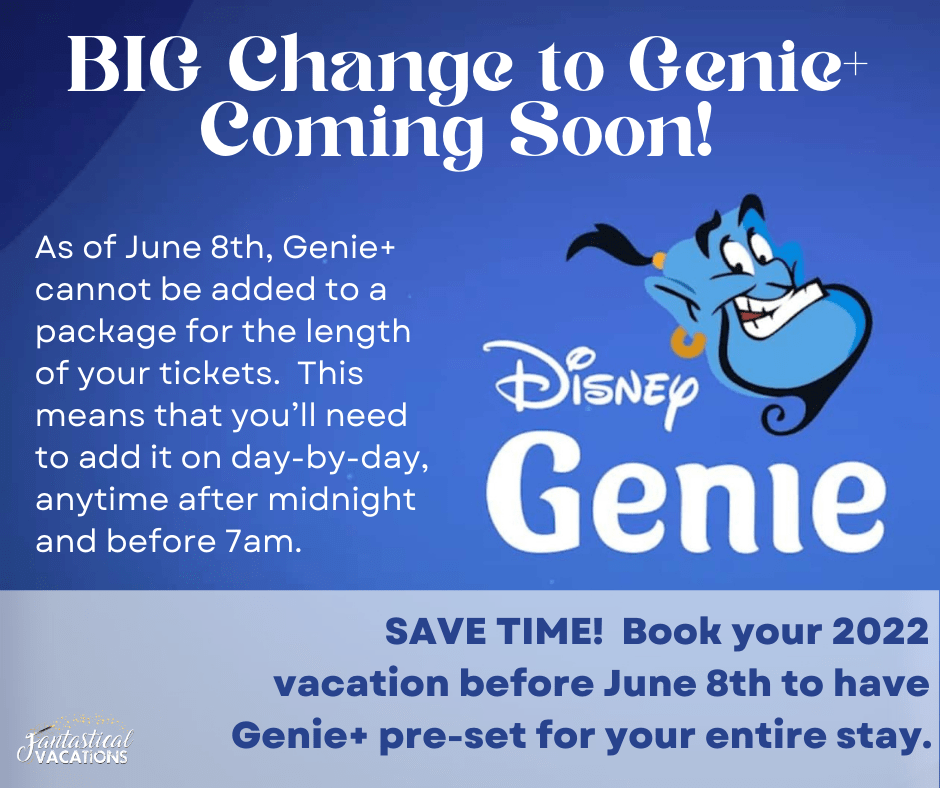 BIG Change to Genie+ Coming Soon!

As of June 8th, Genie+ cannot be added to a package for the length of your tickets. This means that you'll need to add it on day-by-day, anytime after midnight and before 7am.

Disney Genie

SAVE TIME! Book your 2022 vacation before June 8th to have Genie+ pre-set for your entire stay.

Fantastical VACATIONS